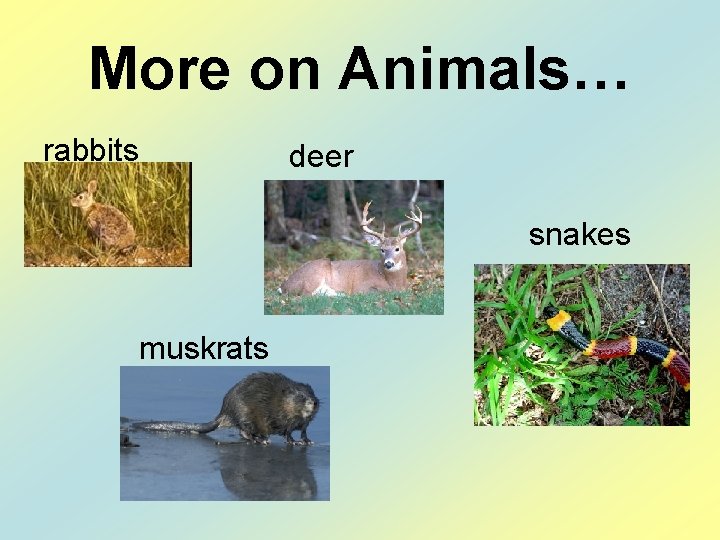 More on Animals…

rabbits

deer

snakes

muskrats